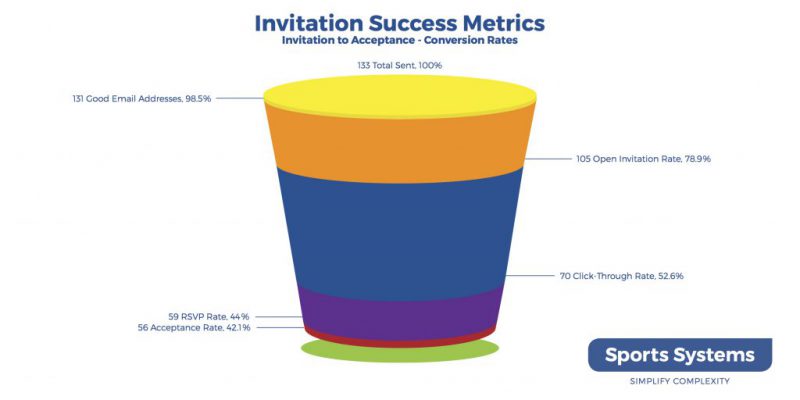 Invitation Success Metrics
Invitation to Acceptance - Conversion Rates

133 Total Sent, 100%

131 Good Email Addresses, 98.5%

105 Open Invitation Rate, 78.9%

70 Click-Through Rate, 52.6%

59 RSVP Rate, 44%

56 Acceptance Rate, 42.1%

Sports Systems

SIMPLIFY COMPLEXITY